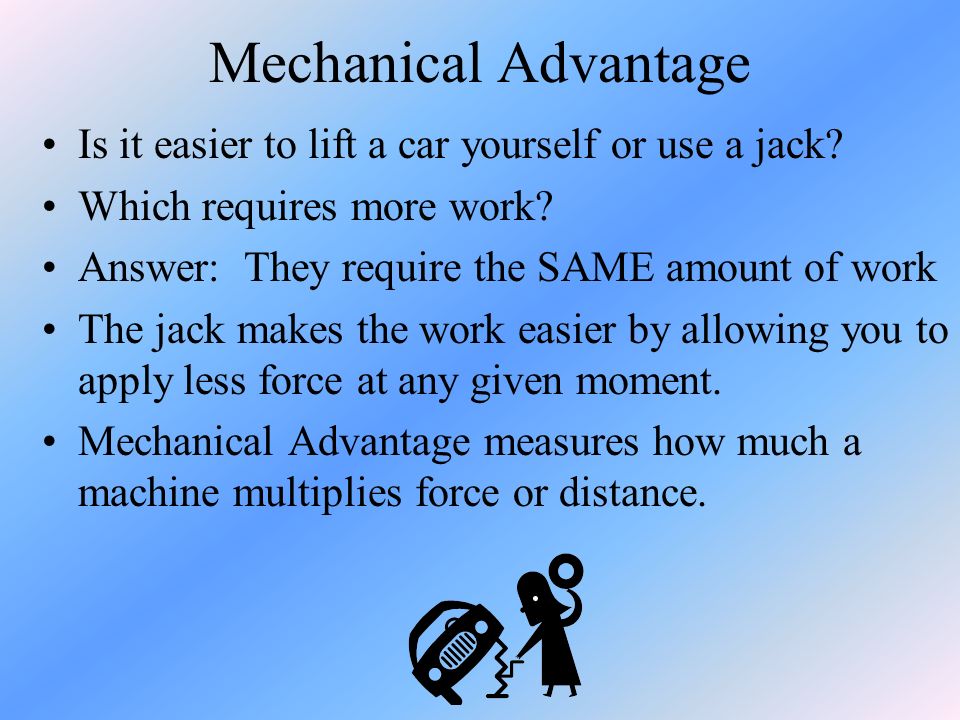 Mechanical Advantage

• Is it easier to lift a car yourself or use a jack?
• Which requires more work?
• Answer: They require the SAME amount of work
• The jack makes the work easier by allowing you to apply less force at any given moment.
• Mechanical Advantage measures how much a machine multiplies force or distance.